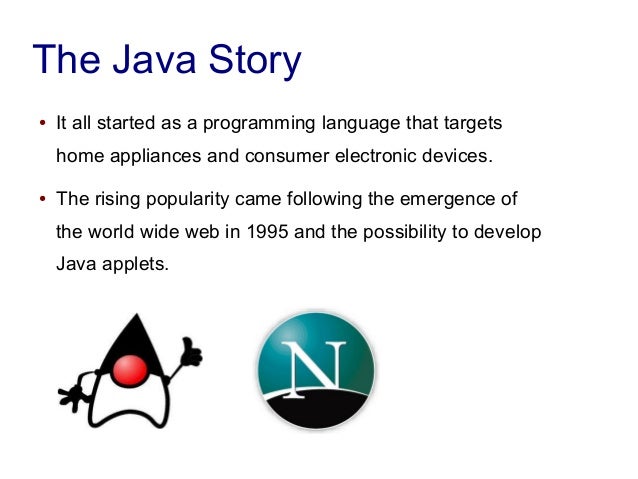 The Java Story

• It all started as a programming language that targets home appliances and consumer electronic devices.

• The rising popularity came following the emergence of the world wide web in 1995 and the possibility to develop Java applets.

N